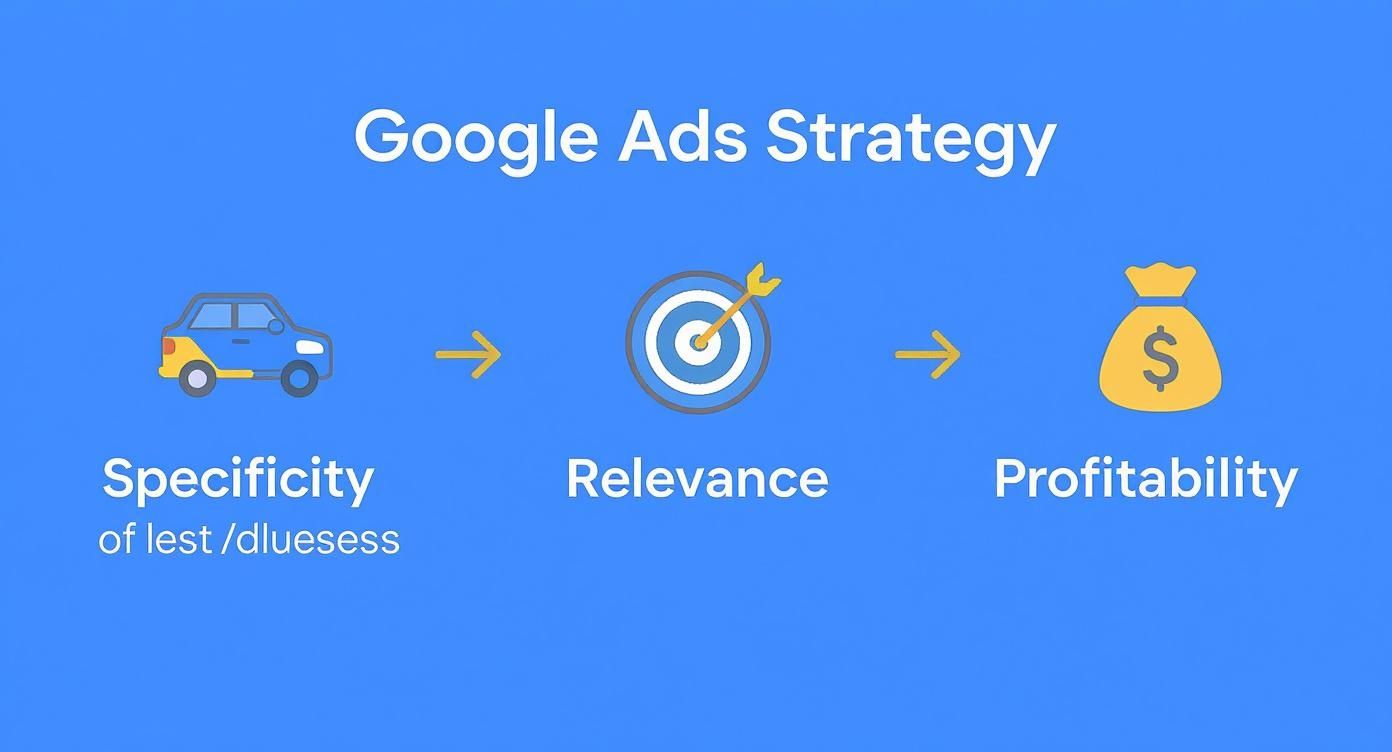 Google Ads Strategy

Specificity
of lest /dluesess

Relevance

$

Profitability